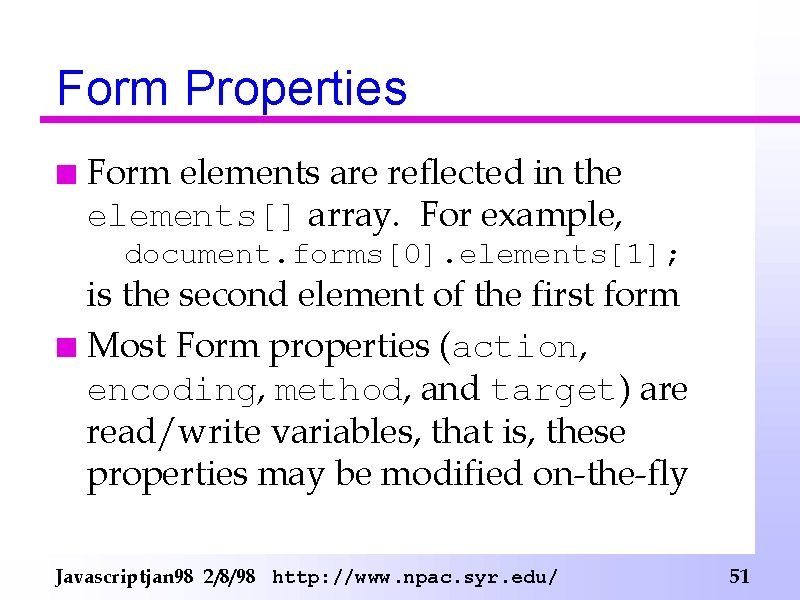 Form Properties

Form elements are reflected in the elements[] array. For example,

document.forms[0].elements[1];

is the second element of the first form

Most Form properties (action, encoding, method, and target) are read/write variables, that is, these properties may be modified on-the-fly

Javascriptjan98 2/8/98 http://www.npac.syr.edu/ 51